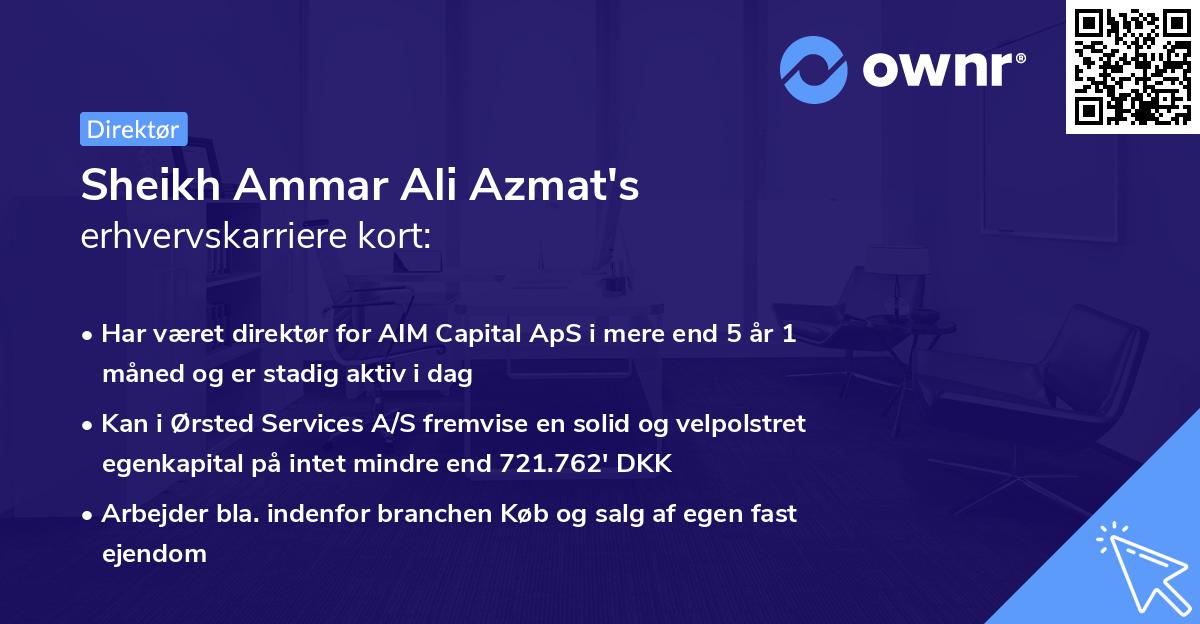 ownr®

Direktør

Sheikh Ammar Ali Azmat's
erhvervskarriere kort:

• Har været direktør for AIM Capital ApS i mere end 5 år 1 måned og er stadig aktiv i dag
• Kan i Ørsted Services A/S fremvise en solid og velpolstret egenkapital på intet mindre end 721.762' DKK
• Arbejder bla. indenfor branchen Køb og salg af egen fast ejendom